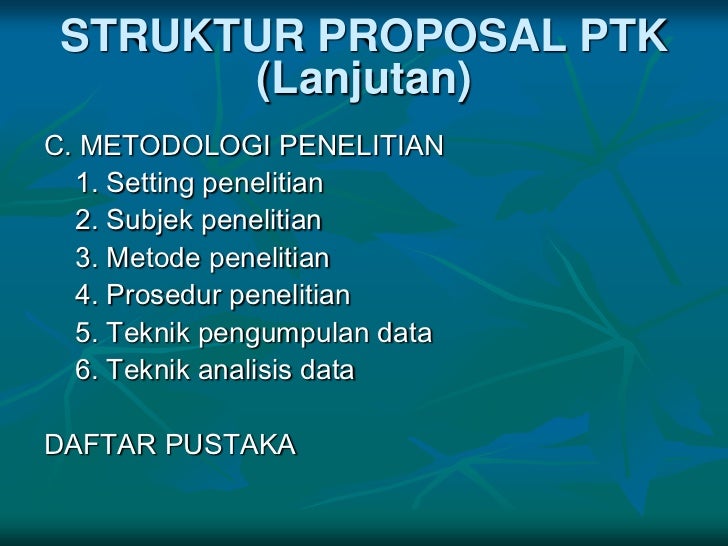 STRUKTUR PROPOSAL PTK (Lanjutan)

C. METODOLOGI PENELITIAN
1. Setting penelitian
2. Subjek penelitian
3. Metode penelitian
4. Prosedur penelitian
5. Teknik pengumpulan data
6. Teknik analisis data

DAFTAR PUSTAKA